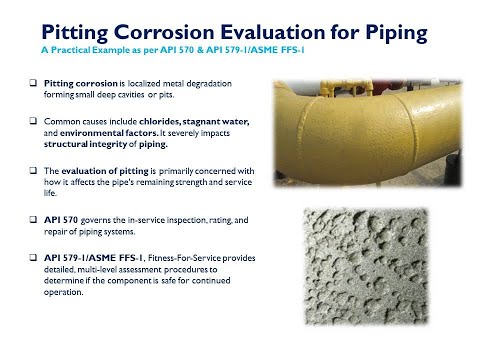 Pitting Corrosion Evaluation for Piping
A Practical Example as per API 570 & API 579-1/ASME FFS-1

❑ Pitting corrosion is localized metal degradation forming small deep cavities or pits.

❑ Common causes include chlorides, stagnant water, and environmental factors. It severely impacts structural integrity of piping.

❑ The evaluation of pitting is primarily concerned with how it affects the pipe's remaining strength and service life.

❑ API 570 governs the in-service inspection, rating, and repair of piping systems.

❑ API 579-1/ASME FFS-1, Fitness-For-Service provides detailed, multi-level assessment procedures to determine if the component is safe for continued operation.